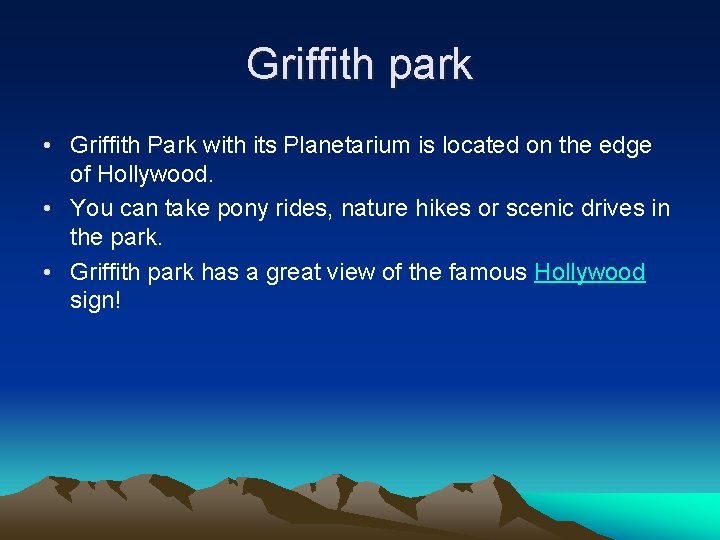 Griffith park

• Griffith Park with its Planetarium is located on the edge of Hollywood.
• You can take pony rides, nature hikes or scenic drives in the park.
• Griffith park has a great view of the famous Hollywood sign!